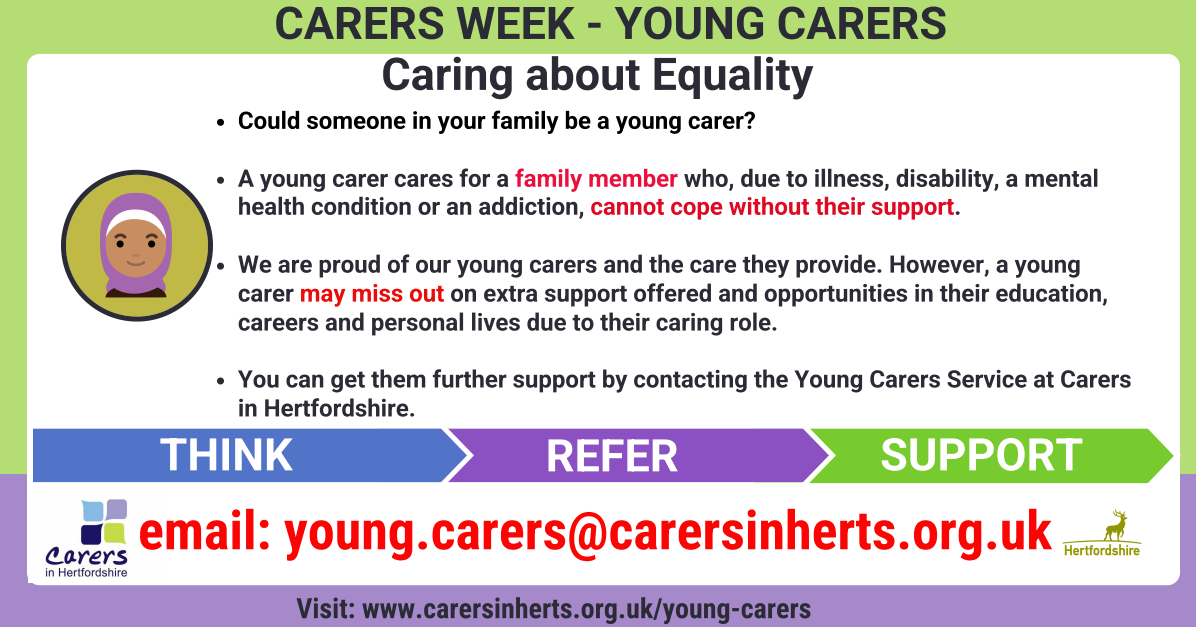 CARERS WEEK - YOUNG CARERS

Caring about Equality

- Could someone in your family be a young carer?

- A young carer cares for a family member who, due to illness, disability, a mental health condition or an addiction, cannot cope without their support.

- We are proud of our young carers and the care they provide. However, a young carer may miss out on extra support offered and opportunities in their education, careers and personal lives due to their caring role.

- You can get them further support by contacting the Young Carers Service at Carers in Hertfordshire.

THINK REFER SUPPORT

Carers in Hertfordshire

email: young.carers@carersinherts.org.uk

Hertfordshire

Visit: www.carersinherts.org.uk/young-carers